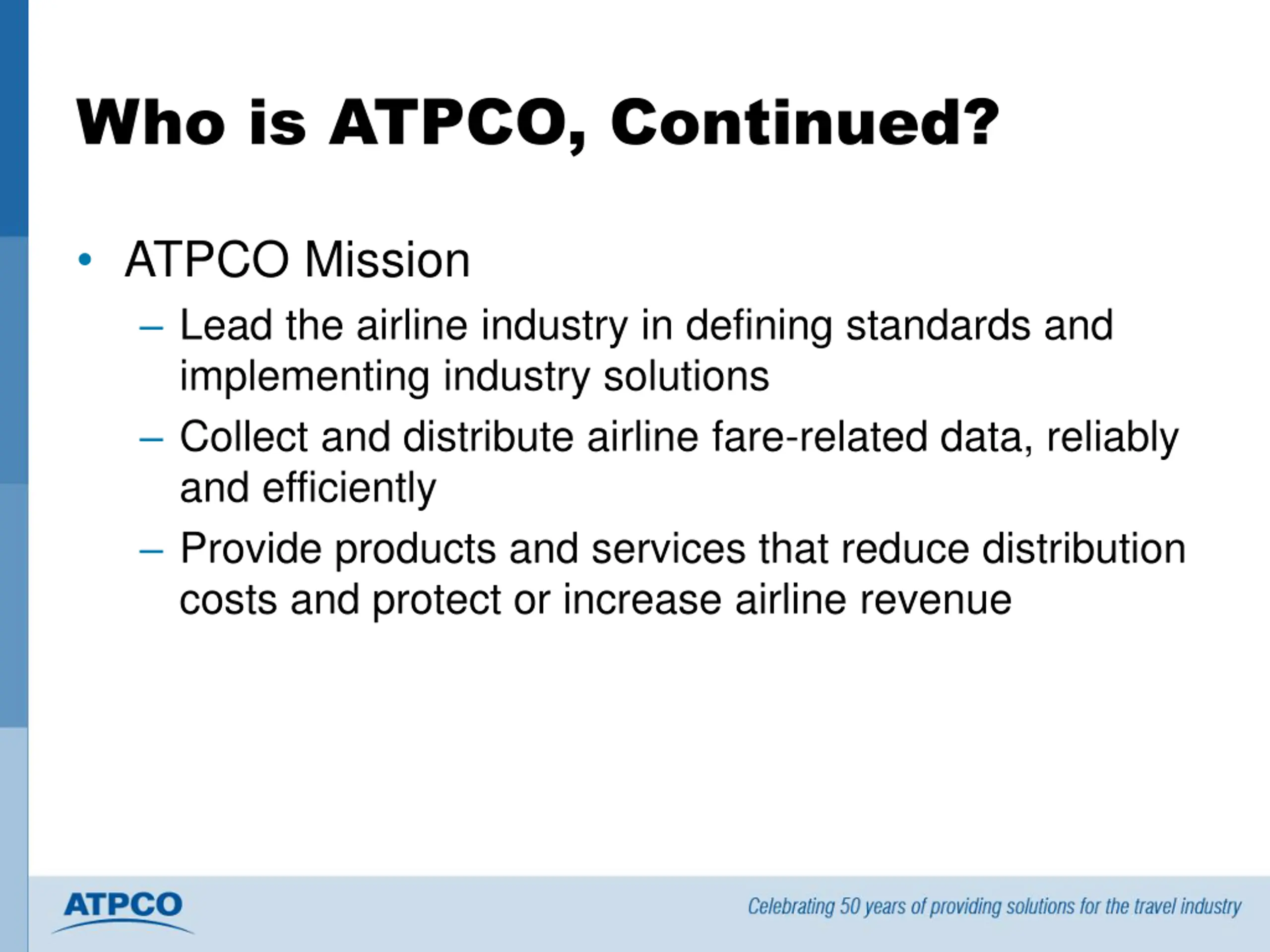 Who is ATPCO, Continued?

• ATPCO Mission

– Lead the airline industry in defining standards and implementing industry solutions

– Collect and distribute airline fare-related data, reliably and efficiently

– Provide products and services that reduce distribution costs and protect or increase airline revenue

ATPCO

Celebrating 50 years of providing solutions for the travel industry